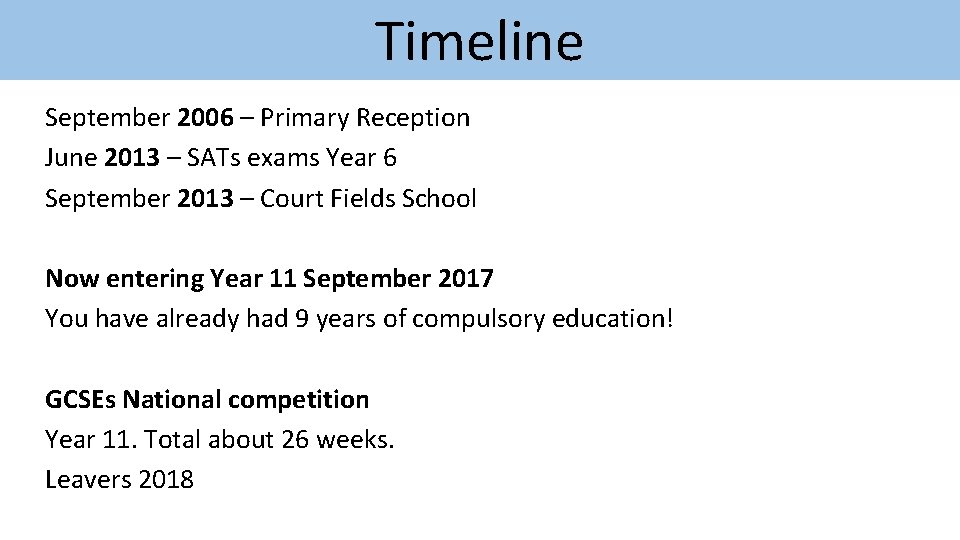 Timeline

September 2006 – Primary Reception
June 2013 – SATs exams Year 6
September 2013 – Court Fields School

Now entering Year 11 September 2017
You have already had 9 years of compulsory education!

GCSEs National competition
Year 11. Total about 26 weeks.
Leavers 2018